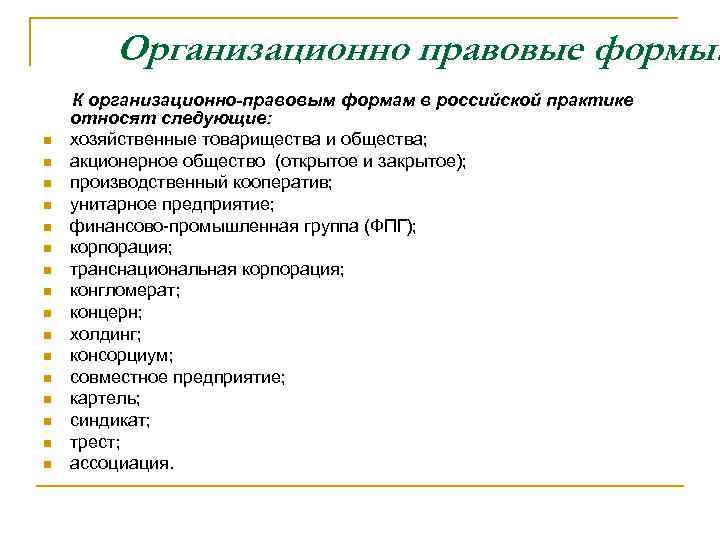 Организационно правовые формы

К организационно-правовым формам в российской практике относят следующие:

- хозяйственные товарищества и общества;
- акционерное общество (открытое и закрытое);
- производственный кооператив;
- унитарное предприятие;
- финансово-промышленная группа (ФПГ);
- корпорация;
- транснациональная корпорация;
- конгломерат;
- концерн;
- холдинг;
- консорциум;
- совместное предприятие;
- картель;
- синдикат;
- трест;
- ассоциация.